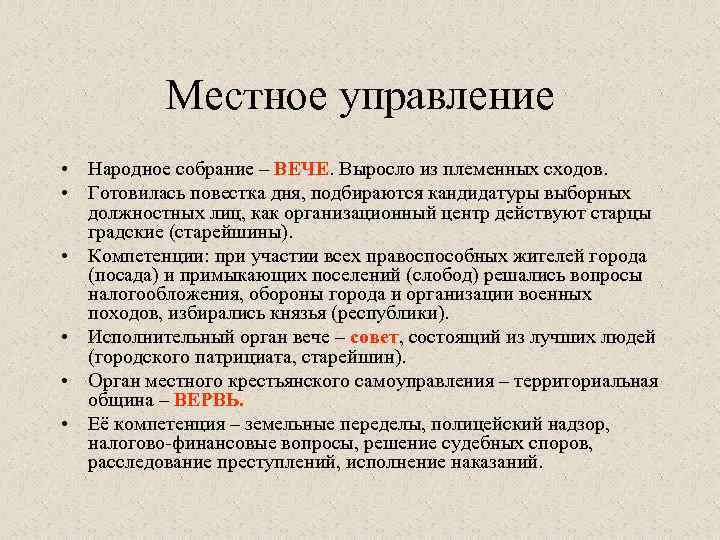 Местное управление

• Народное собрание – ВЕЧЕ. Выросло из племенных сходов.
• Готовилась повестка дня, подбираются кандидатуры выборных должностных лиц, как организационный центр действуют старцы градские (старейшины).
• Компетенции: при участии всех правоспособных жителей города (посада) и примыкающих поселений (слобод) решались вопросы налогообложения, обороны города и организации военных походов, избирались князья (республики).
• Исполнительный орган вече – совет, состоящий из лучших людей (городского патрициата, старейшин).
• Орган местного крестьянского самоуправления – территориальная община – ВЕРВЬ.
• Её компетенция – земельные переделы, полицейский надзор, налогово-финансовые вопросы, решение судебных споров, расследование преступлений, исполнение наказаний.